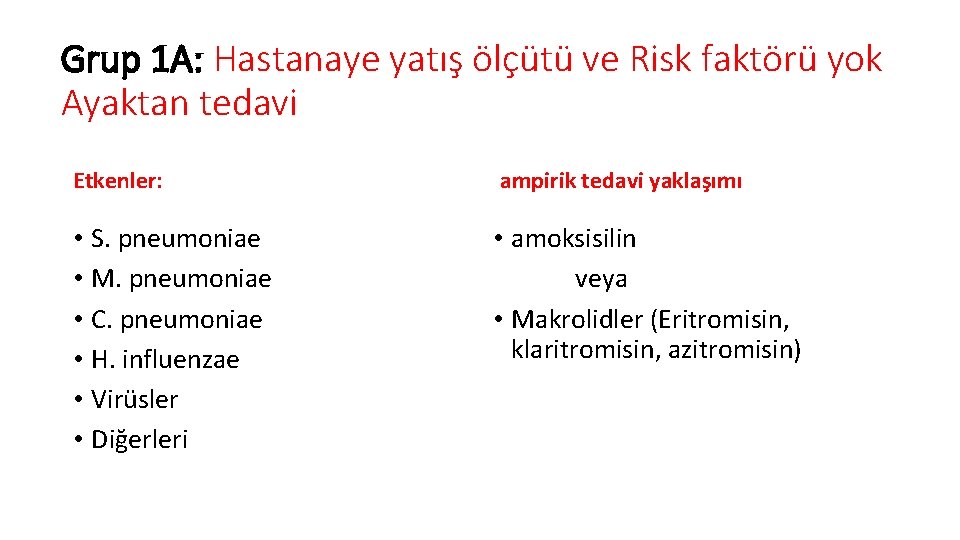 Grup 1A: Hastanaye yatış ölçütü ve Risk faktörü yok Ayaktan tedavi

Etkenler:

• S. pneumoniae
• M. pneumoniae
• C. pneumoniae
• H. influenzae
• Virüsler
• Diğerleri

ampirik tedavi yaklaşımı

• amoksisilin
veya
• Makrolidler (Eritromisin, klaritromisin, azitromisin)